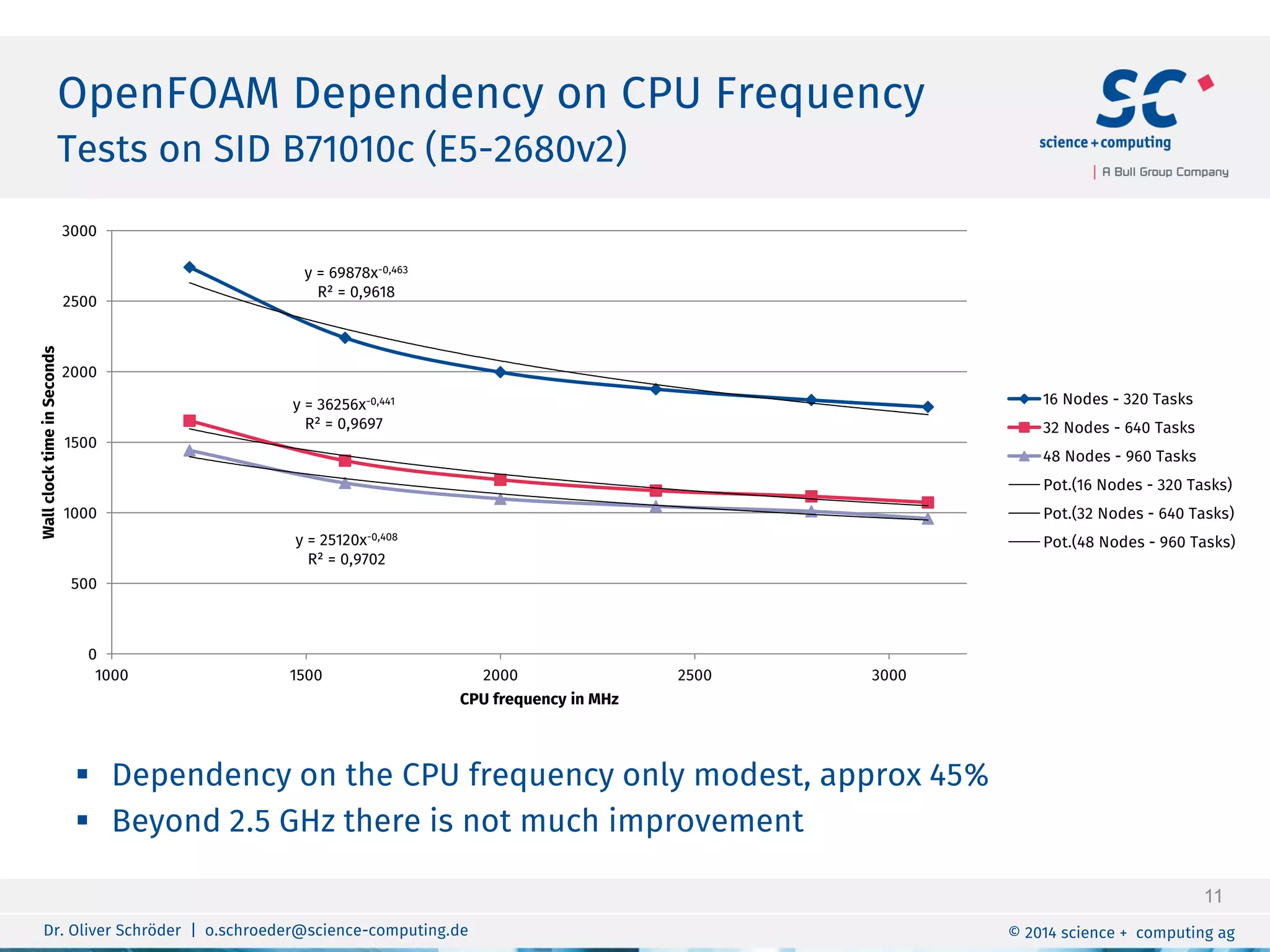 OpenFOAM Dependency on CPU Frequency
Tests on SID B71010c (E5-2680v2)

SC
science + computing
A Bull Group Company

3000
2500
2000
1500
1000
500
0

Wall clock time in Seconds

$y = 69878x^{-0,463}$
$R^2 = 0,9618$

$y = 36256x^{-0,441}$
$R^2 = 0,9697$

$y = 25120x^{-0,408}$
$R^2 = 0,9702$

1000
1500
2000
2500
3000

CPU frequency in MHz

16 Nodes - 320 Tasks
32 Nodes - 640 Tasks
48 Nodes - 960 Tasks
Pot.(16 Nodes - 320 Tasks)
Pot.(32 Nodes - 640 Tasks)
Pot.(48 Nodes - 960 Tasks)

▪ Dependency on the CPU frequency only modest, approx 45%
▪ Beyond 2.5 GHz there is not much improvement

11

Dr. Oliver Schröder | o.schroeder@science-computing.de

© 2014 science + computing ag